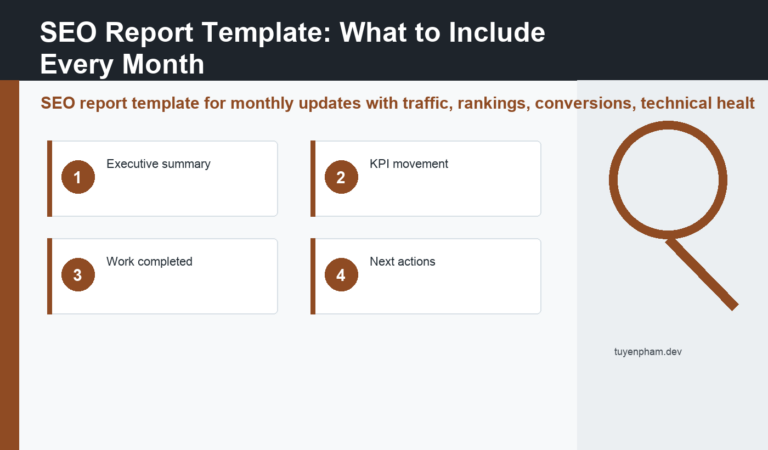 SEO Report Template: What to Include Every Month

SEO report template for monthly updates with traffic, rankings, conversions, technical healt

1 Executive summary

2 KPI movement

3 Work completed

4 Next actions

tuyenpham.dev